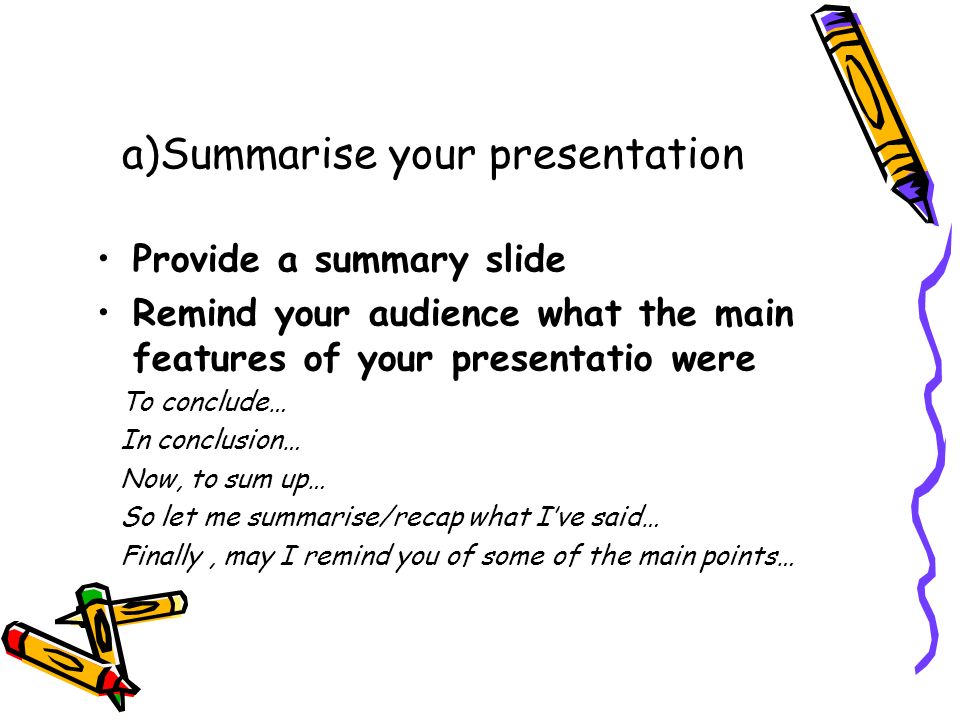 a)Summarise your presentation

• Provide a summary slide
• Remind your audience what the main features of your presentatio were

To conclude…
In conclusion…
Now, to sum up…
So let me summarise/recap what I've said…
Finally , may I remind you of some of the main points…